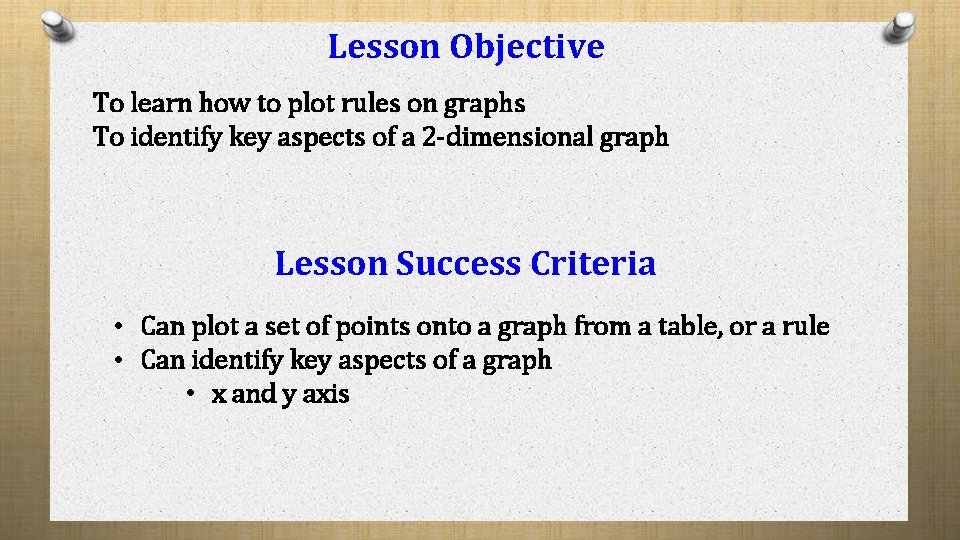 Lesson Objective

To learn how to plot rules on graphs
To identify key aspects of a 2-dimensional graph

Lesson Success Criteria

• Can plot a set of points onto a graph from a table, or a rule
• Can identify key aspects of a graph
  • x and y axis